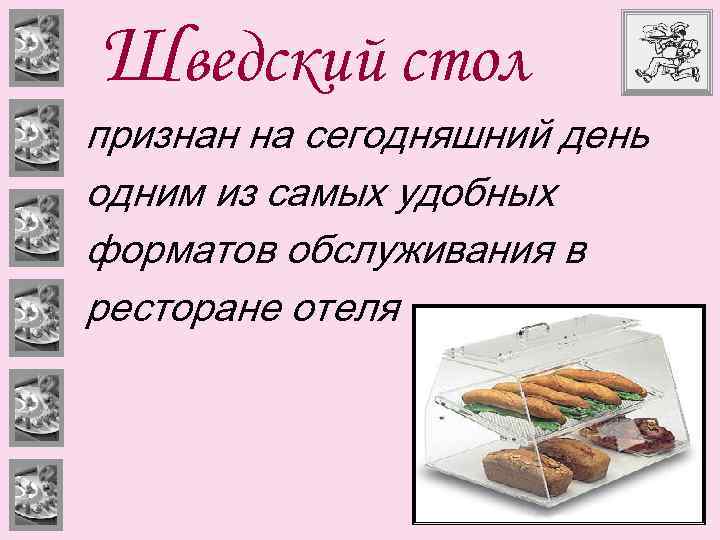 Шведский стол

признан на сегодняшний день одним из самых удобных форматов обслуживания в ресторане отеля